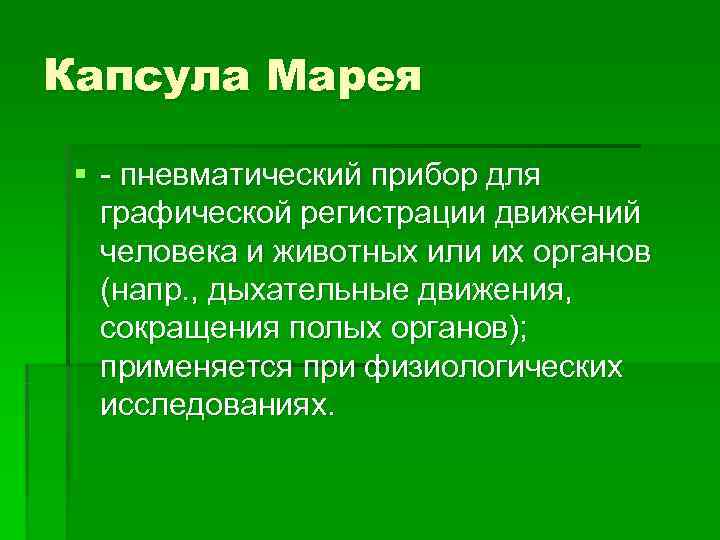 Капсула Марея

- пневматический прибор для графической регистрации движений человека и животных или их органов (напр., дыхательные движения, сокращения полых органов); применяется при физиологических исследованиях.